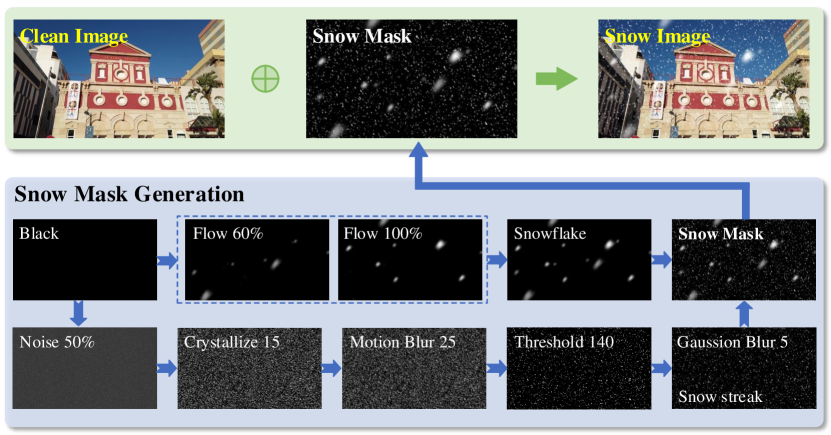 Clean Image
$\oplus$
Snow Mask
Snow Image

Snow Mask Generation

Black
Flow 60%
Flow 100%
Snowflake
Snow Mask

Noise 50%
Crystallize 15
Motion Blur 25
Threshold 140
Gaussion Blur 5
Snow streak